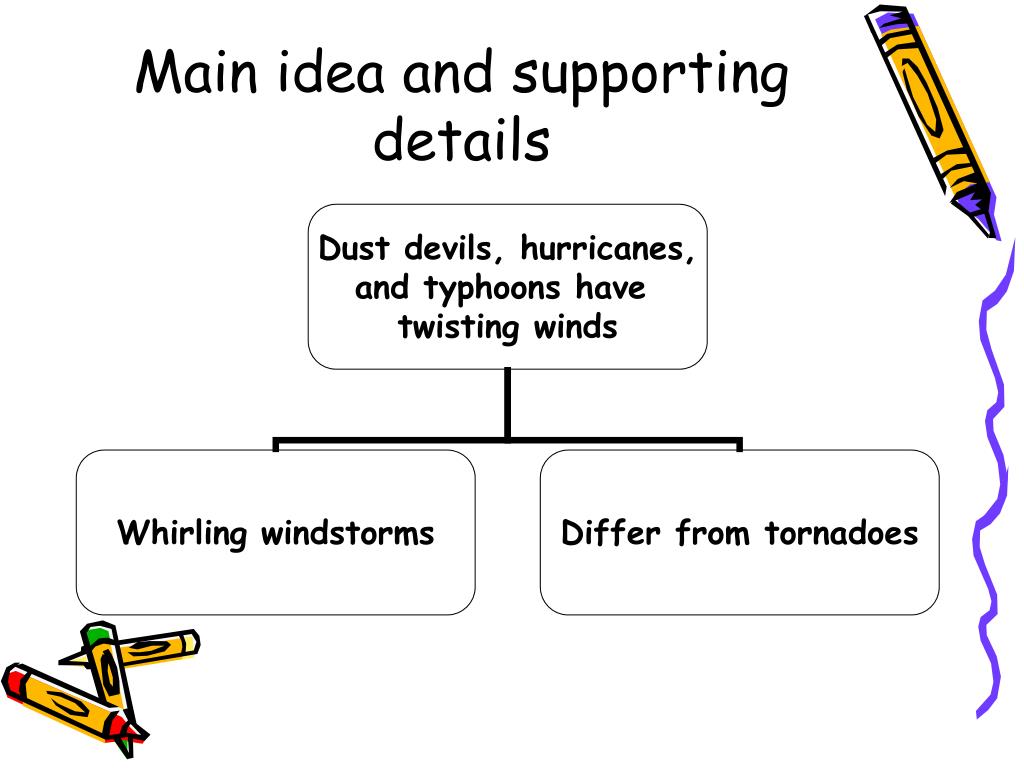 Main idea and supporting details

Dust devils, hurricanes, and typhoons have twisting winds

Whirling windstorms

Differ from tornadoes